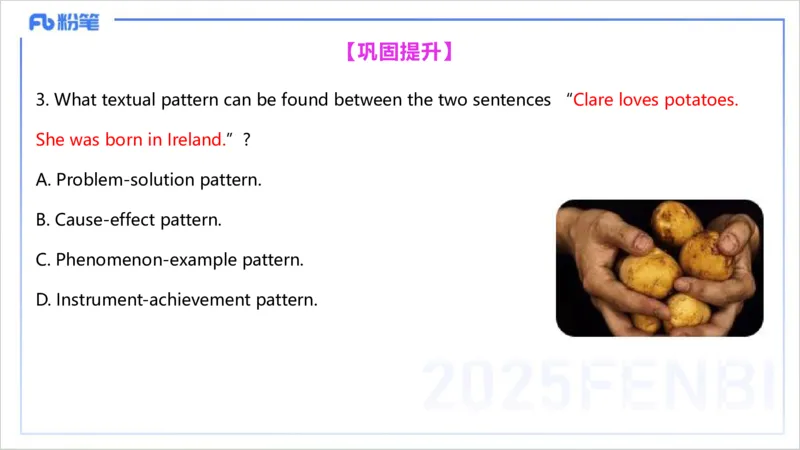 Fb 粉笔

【巩固提升】

3. What textual pattern can be found between the two sentences "Clare loves potatoes. She was born in Ireland."?

A. Problem-solution pattern.

B. Cause-effect pattern.

C. Phenomenon-example pattern.

D. Instrument-achievement pattern.

2025FENBI